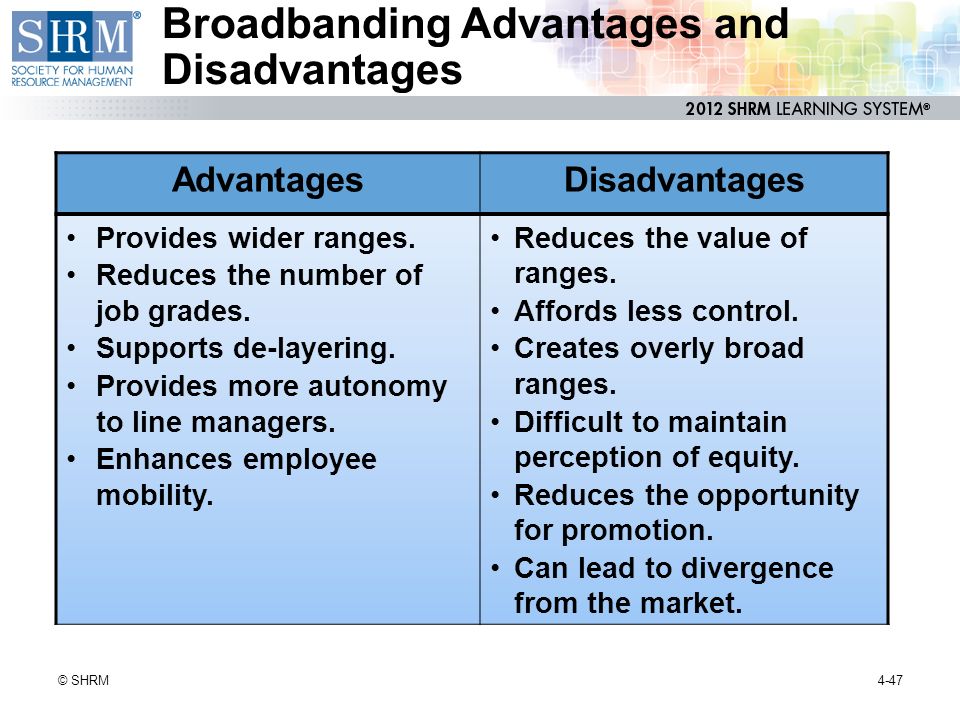 SHRM®
SOCIETY FOR HUMAN RESOURCE MANAGEMENT

Broadbanding Advantages and Disadvantages

2012 SHRM LEARNING SYSTEM®

| Advantages | Disadvantages |
|---|---|
| • Provides wider ranges. • Reduces the number of job grades. • Supports de-layering. • Provides more autonomy to line managers. • Enhances employee mobility. | • Reduces the value of ranges. • Affords less control. • Creates overly broad ranges. • Difficult to maintain perception of equity. • Reduces the opportunity for promotion. • Can lead to divergence from the market. |

© SHRM

4-47